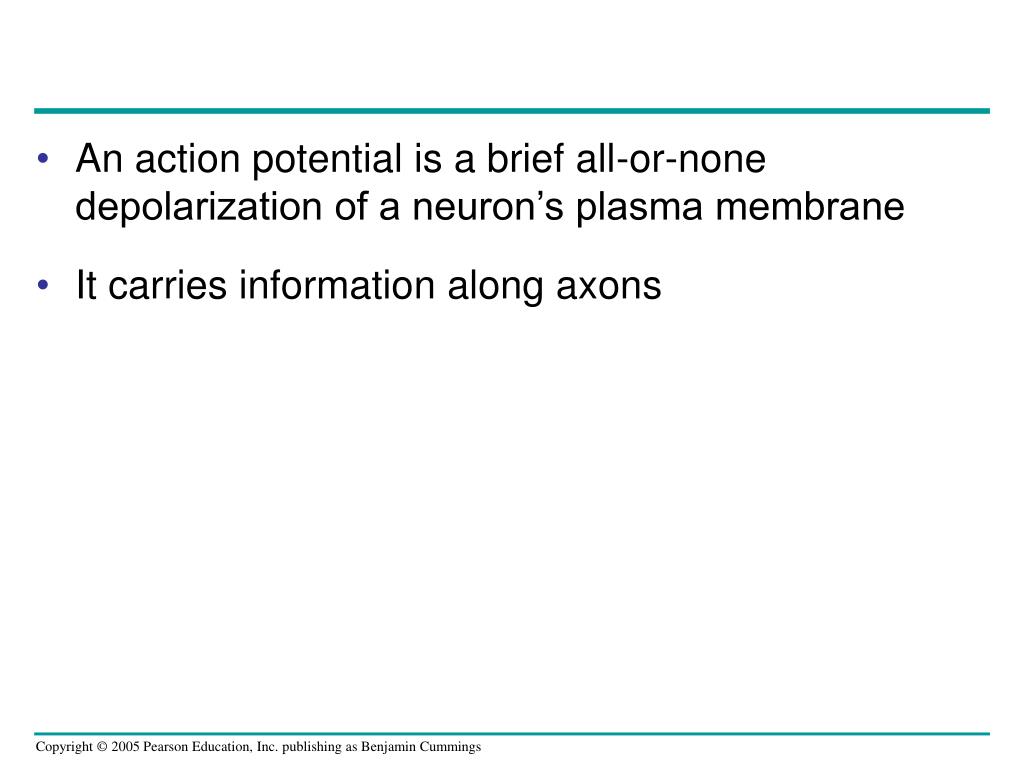 • An action potential is a brief all-or-none depolarization of a neuron’s plasma membrane

• It carries information along axons

Copyright © 2005 Pearson Education, Inc. publishing as Benjamin Cummings